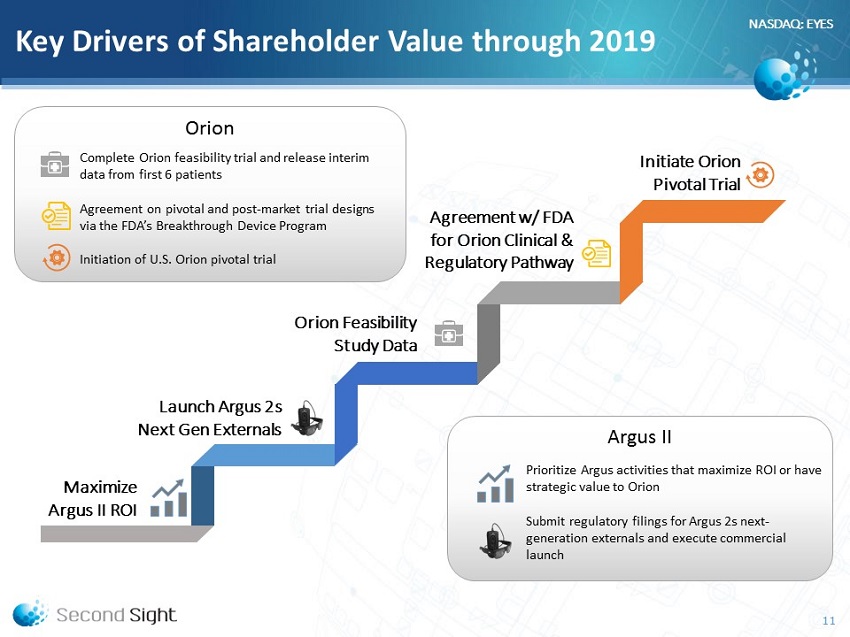 Key Drivers of Shareholder Value through 2019

NASDAQ: EYES

Orion

Complete Orion feasibility trial and release interim data from first 6 patients

Agreement on pivotal and post-market trial designs via the FDA's Breakthrough Device Program

Initiation of U.S. Orion pivotal trial

Initiate Orion Pivotal Trial

Agreement w/ FDA for Orion Clinical & Regulatory Pathway

Orion Feasibility Study Data

Launch Argus 2s Next Gen Externals

Maximize Argus II ROI

Argus II

Prioritize Argus activities that maximize ROI or have strategic value to Orion

Submit regulatory filings for Argus 2s next-generation externals and execute commercial launch

Second Sight

11